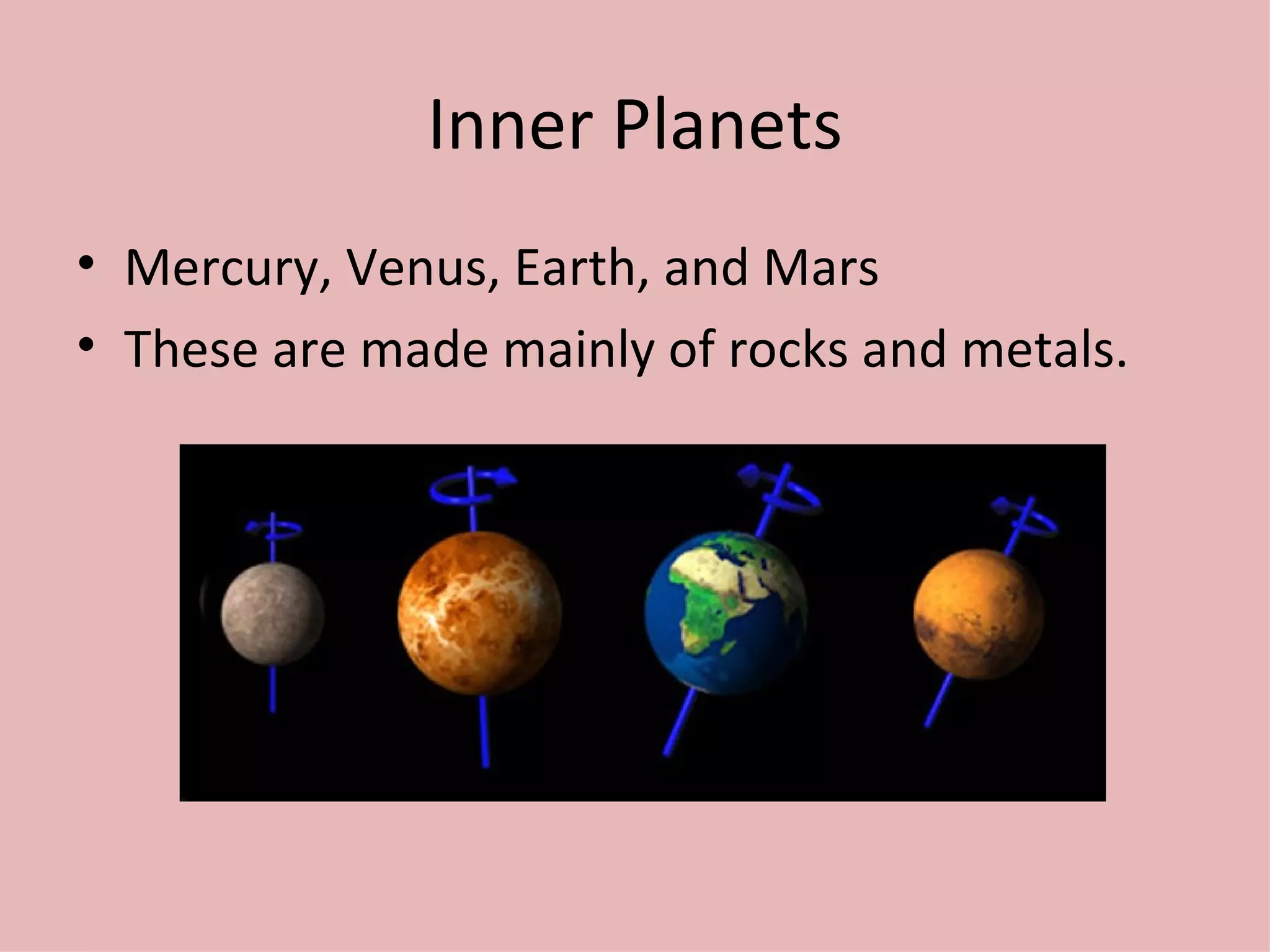 Inner Planets

• Mercury, Venus, Earth, and Mars
• These are made mainly of rocks and metals.